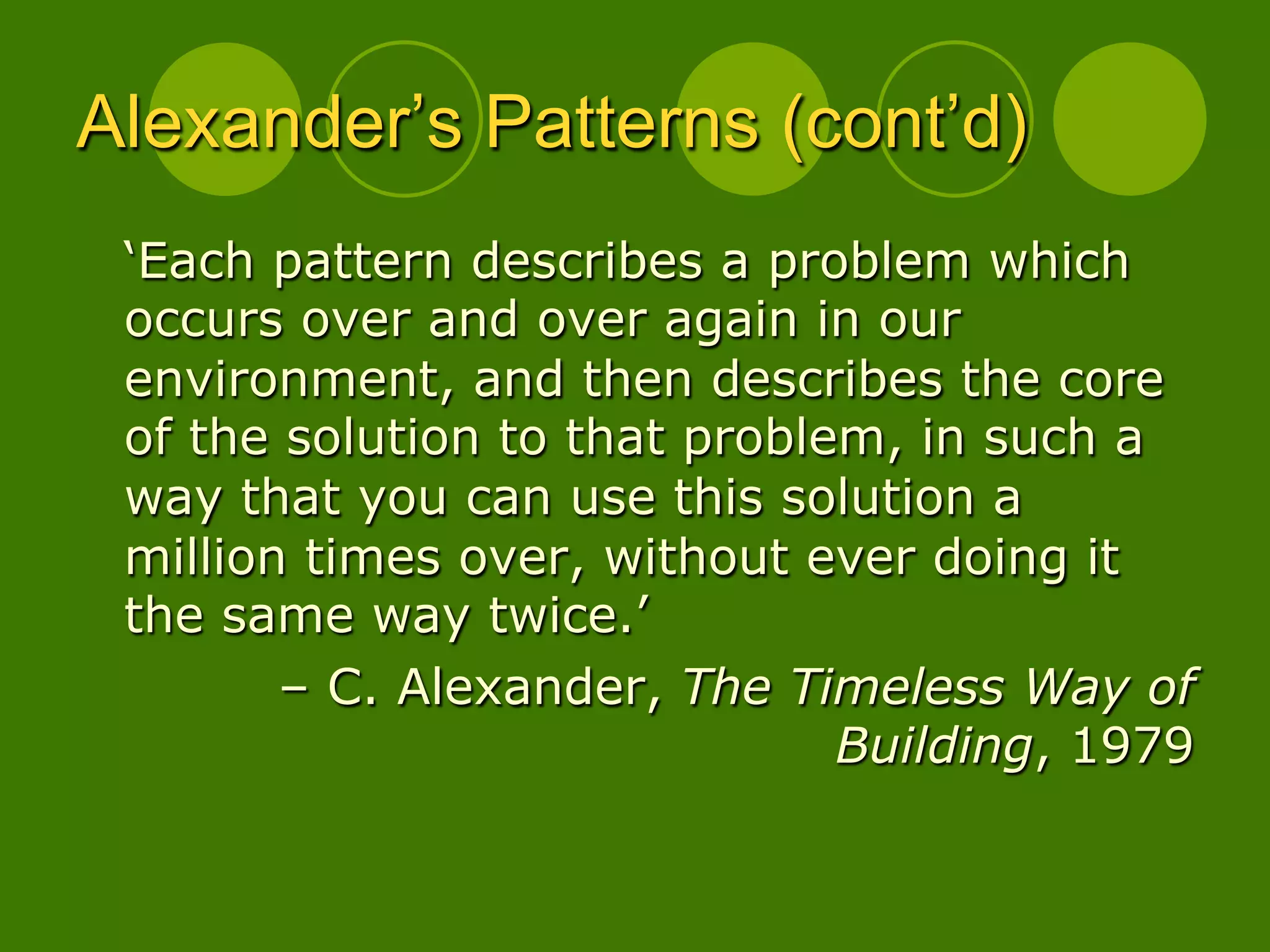 Alexander’s Patterns (cont’d)

‘Each pattern describes a problem which occurs over and over again in our environment, and then describes the core of the solution to that problem, in such a way that you can use this solution a million times over, without ever doing it the same way twice.’

– C. Alexander, The Timeless Way of Building, 1979